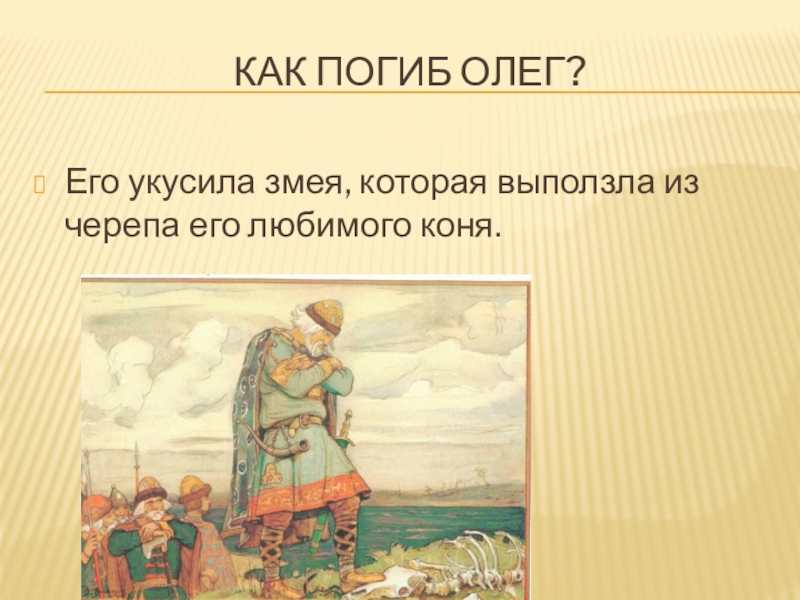 КАК ПОГИБ ОЛЕГ?

Его укусила змея, которая выползла из черепа его любимого коня.